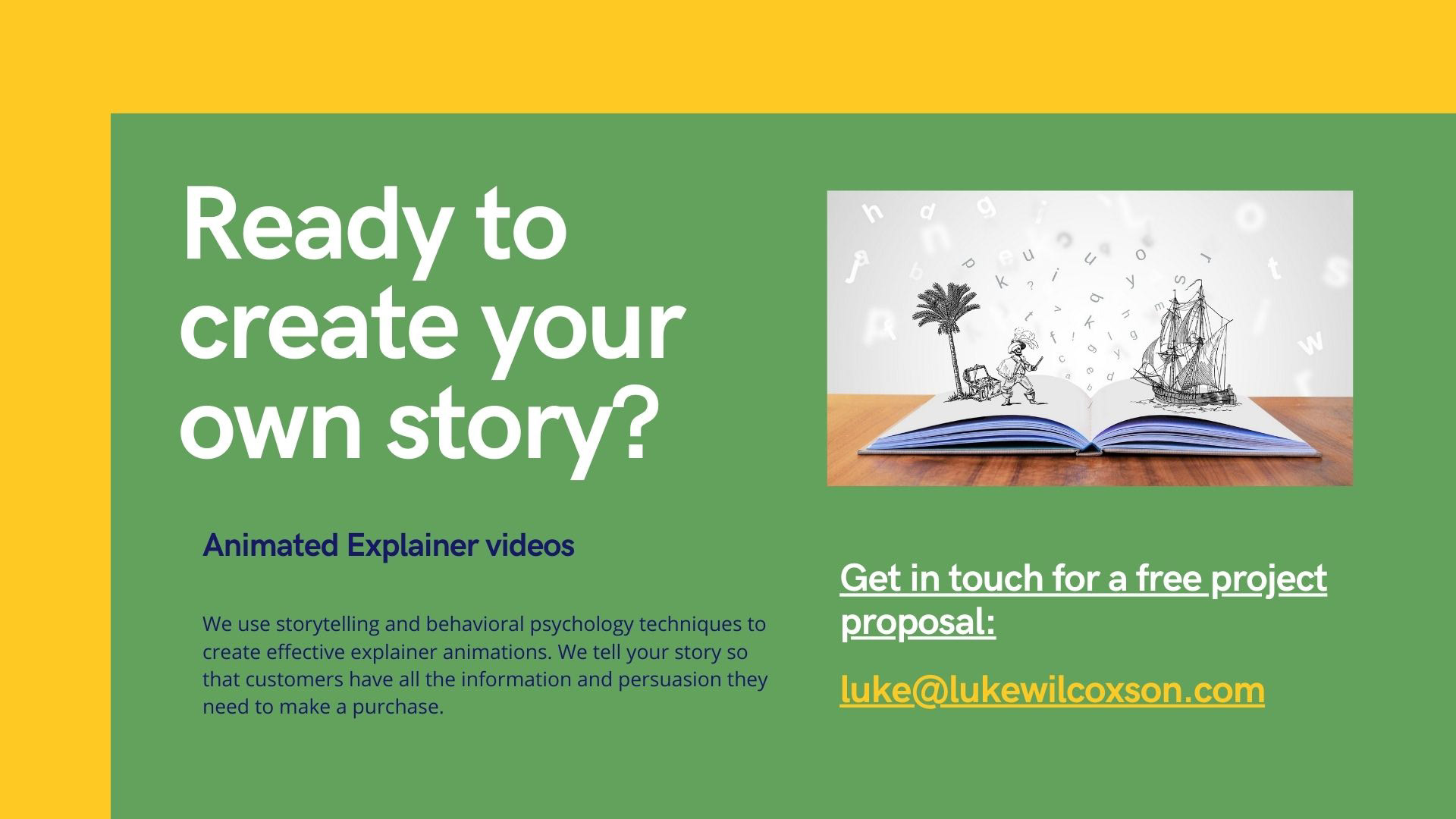 Ready to create your own story?

Animated Explainer videos

We use storytelling and behavioral psychology techniques to create effective explainer animations. We tell your story so that customers have all the information and persuasion they need to make a purchase.

Get in touch for a free project proposal:

luke@lukewilcoxson.com